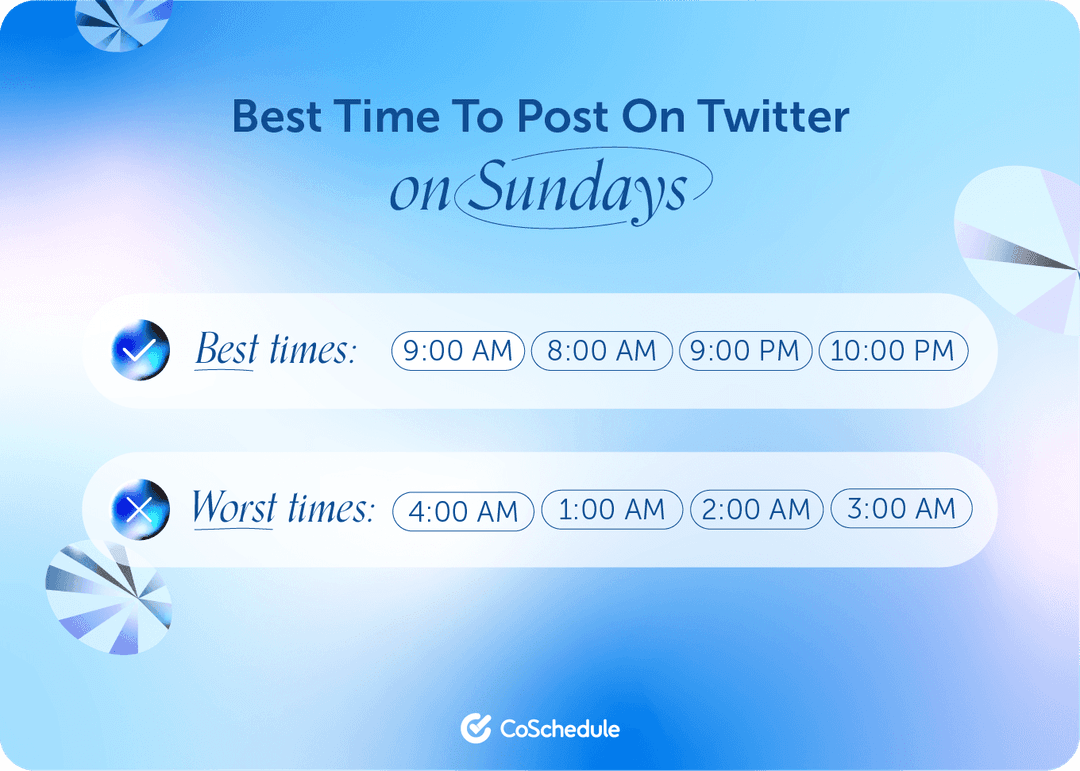 Best Time To Post On Twitter
on Sundays

Best times: 9:00 AM 8:00 AM 9:00 PM 10:00 PM

Worst times: 4:00 AM 1:00 AM 2:00 AM 3:00 AM

CoSchedule